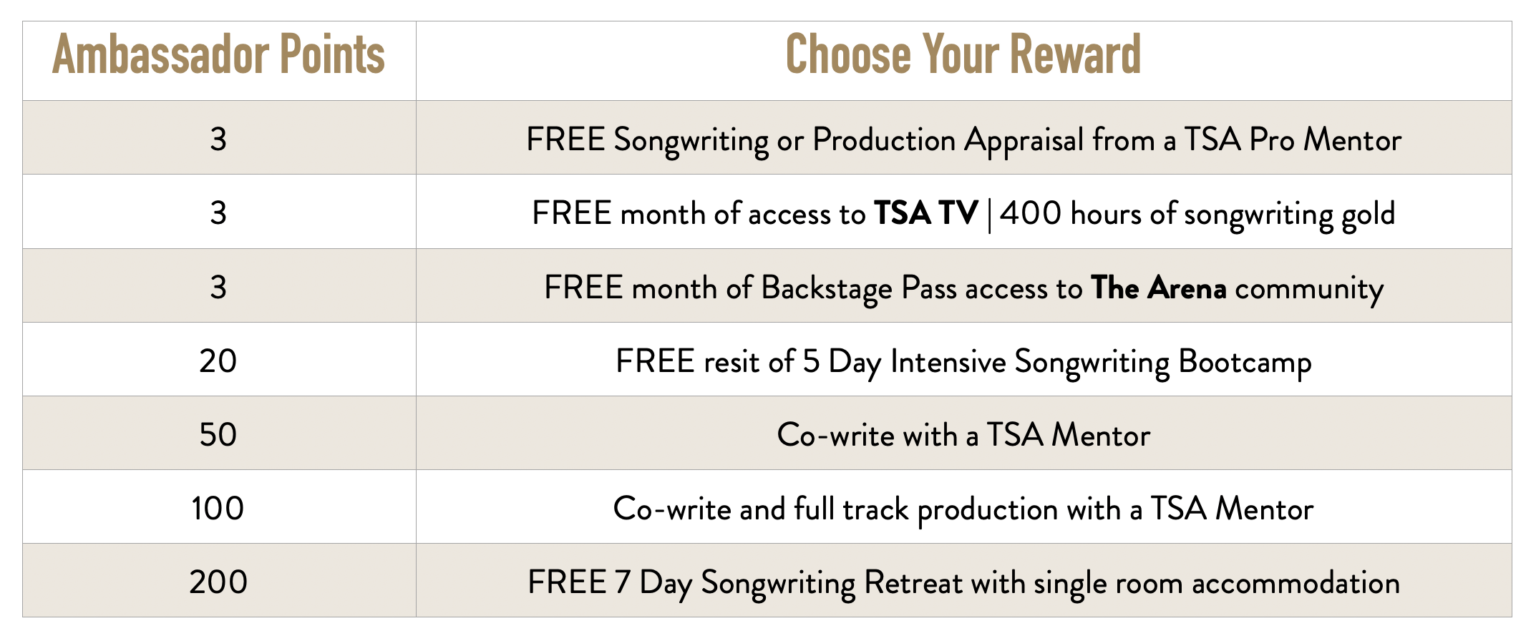 | Ambassador Points | Choose Your Reward |
|---|---|
| 3 | FREE Songwriting or Production Appraisal from a TSA Pro Mentor |
| 3 | FREE month of access to **TSA TV** \| 400 hours of songwriting gold |
| 3 | FREE month of Backstage Pass access to **The Arena** community |
| 20 | FREE resit of 5 Day Intensive Songwriting Bootcamp |
| 50 | Co-write with a TSA Mentor |
| 100 | Co-write and full track production with a TSA Mentor |
| 200 | FREE 7 Day Songwriting Retreat with single room accommodation |